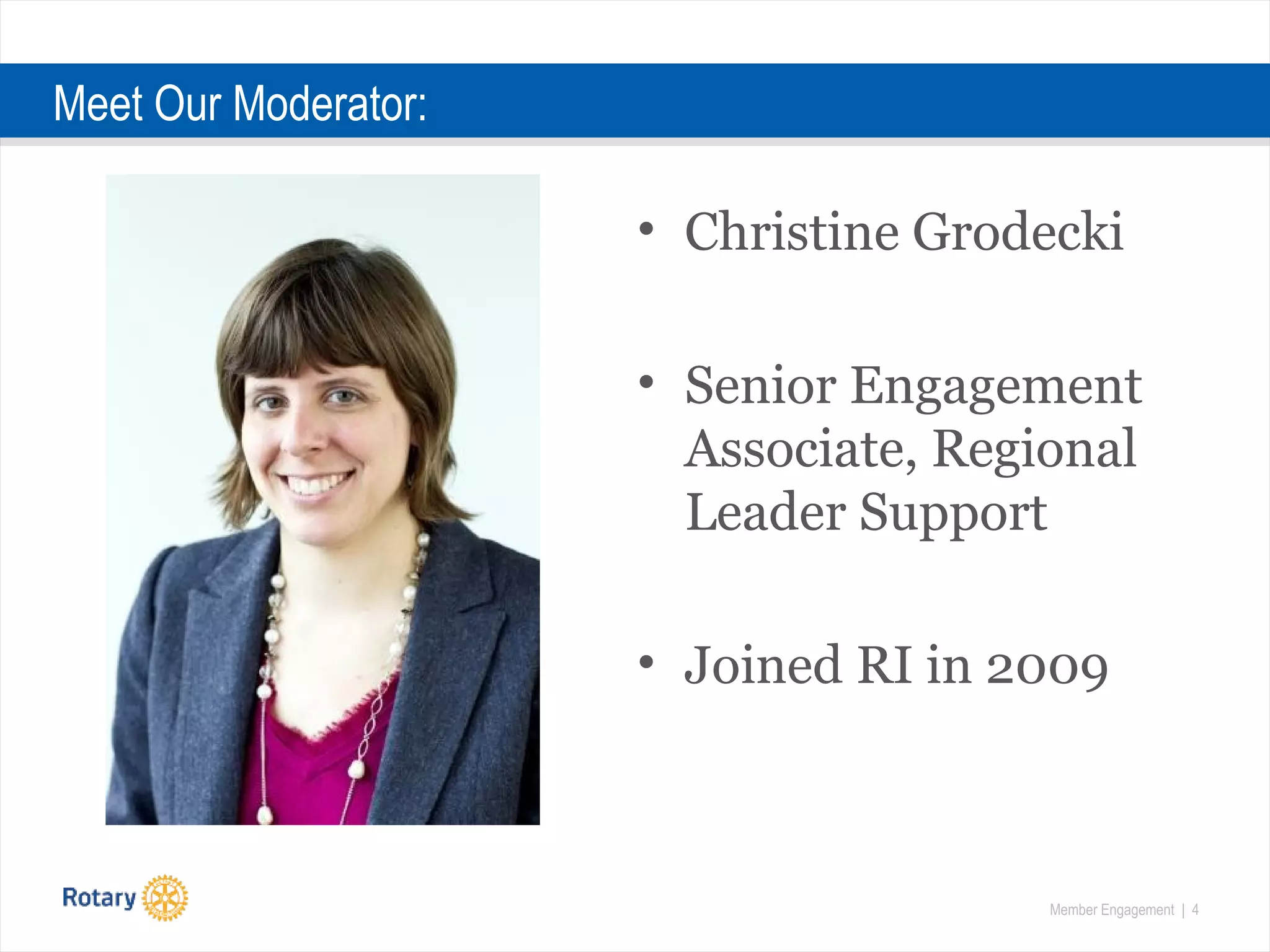 Meet Our Moderator:

• Christine Grodecki

• Senior Engagement Associate, Regional Leader Support

• Joined RI in 2009

Rotary

Member Engagement | 4